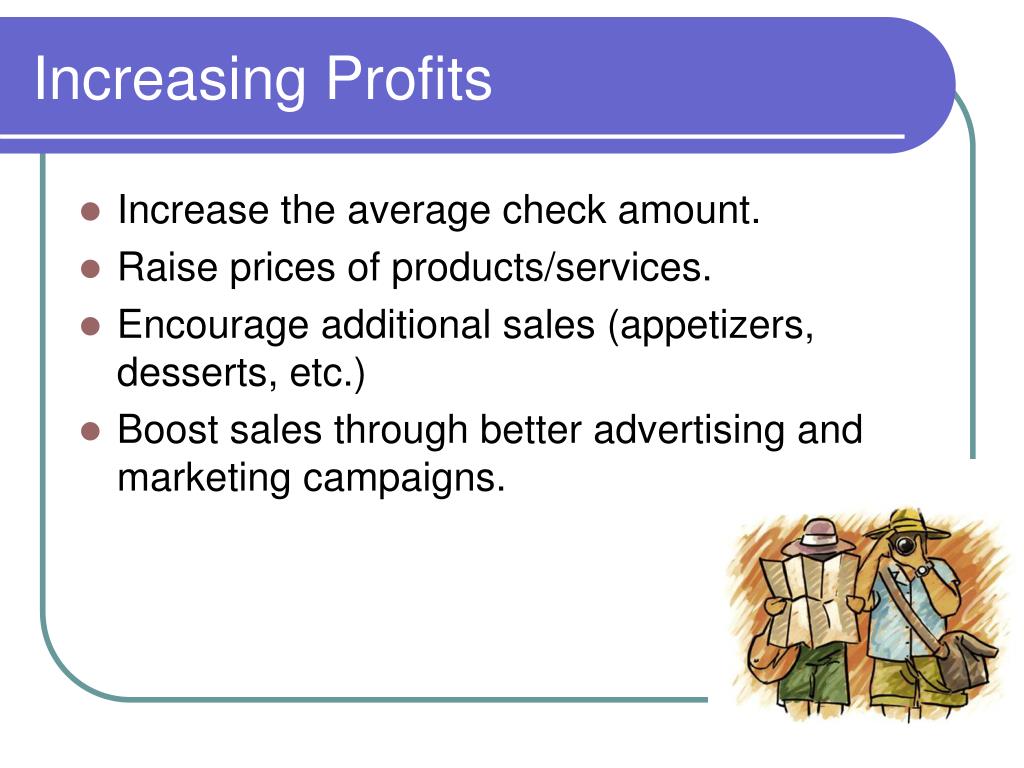 Increasing Profits

- Increase the average check amount.
- Raise prices of products/services.
- Encourage additional sales (appetizers, desserts, etc.)
- Boost sales through better advertising and marketing campaigns.